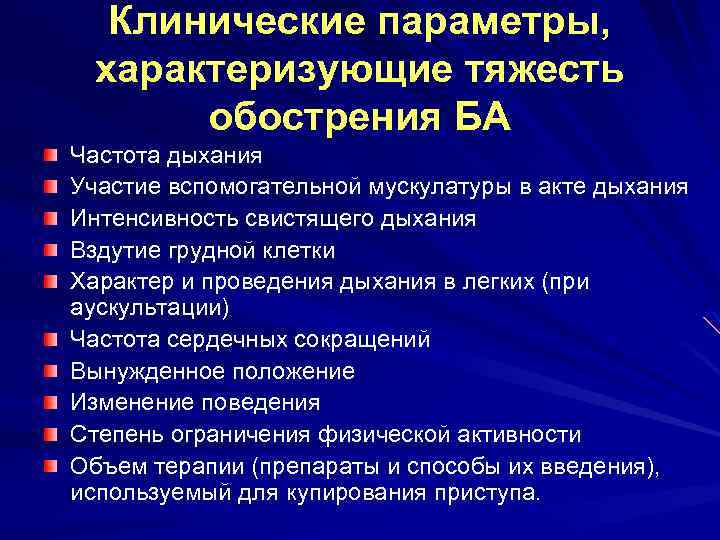 Клинические параметры, характеризующие тяжесть обострения БА

Частота дыхания
Участие вспомогательной мускулатуры в акте дыхания
Интенсивность свистящего дыхания
Вздутие грудной клетки
Характер и проведения дыхания в легких (при аускультации)
Частота сердечных сокращений
Вынужденное положение
Изменение поведения
Степень ограничения физической активности
Объем терапии (препараты и способы их введения), используемый для купирования приступа.